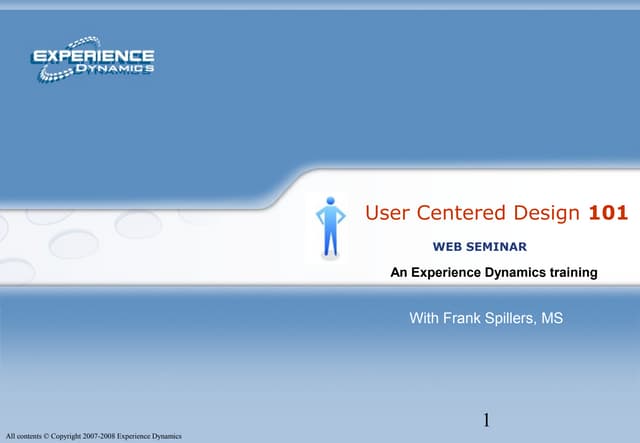 EXPERIENCE
DYNAMICS

User Centered Design 101

WEB SEMINAR

An Experience Dynamics training

With Frank Spillers, MS

1

All contents © Copyright 2007-2008 Experience Dynamics